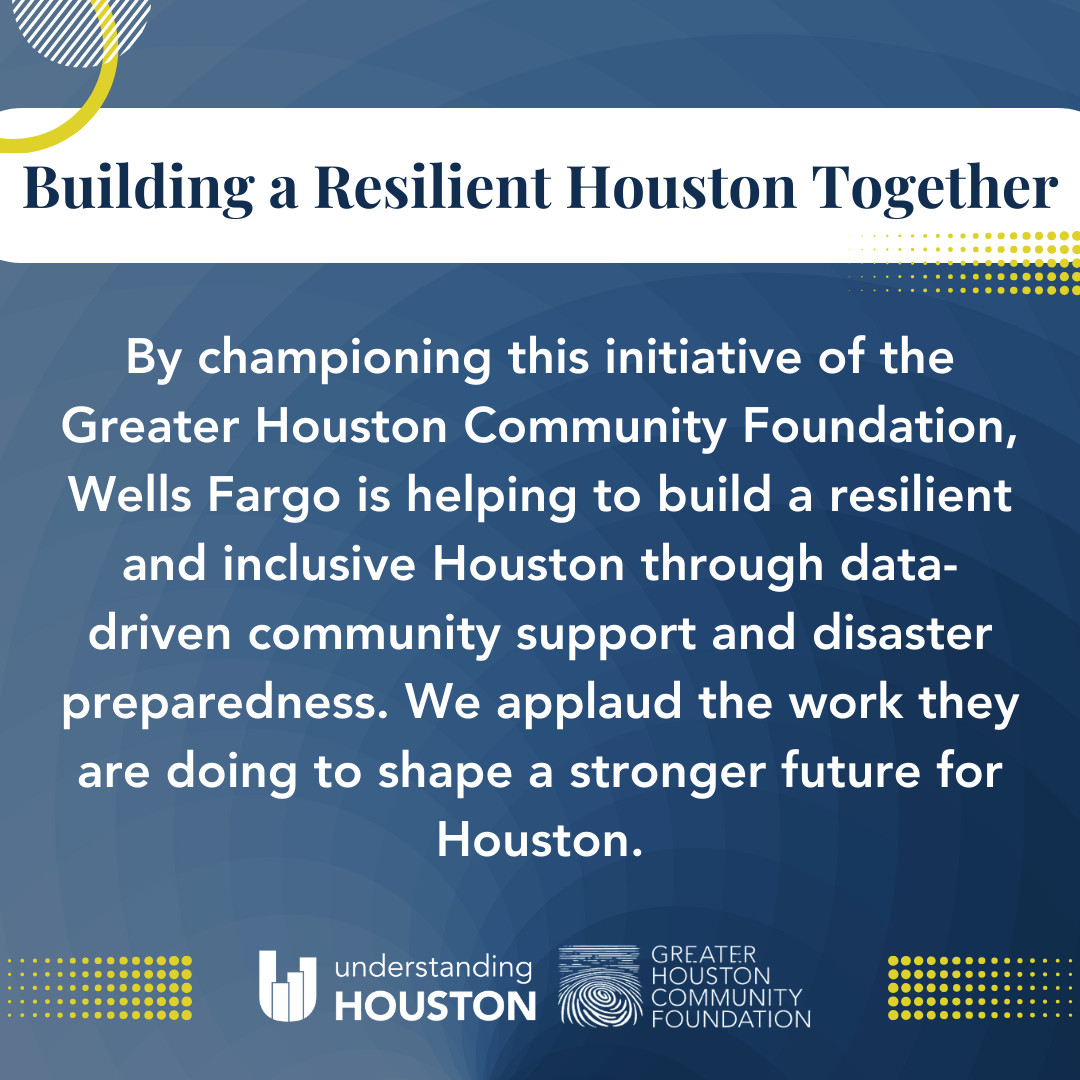 Building a Resilient Houston Together

By championing this initiative of the Greater Houston Community Foundation, Wells Fargo is helping to build a resilient and inclusive Houston through data-driven community support and disaster preparedness. We applaud the work they are doing to shape a stronger future for Houston.

understanding HOUSTON

GREATER HOUSTON COMMUNITY FOUNDATION